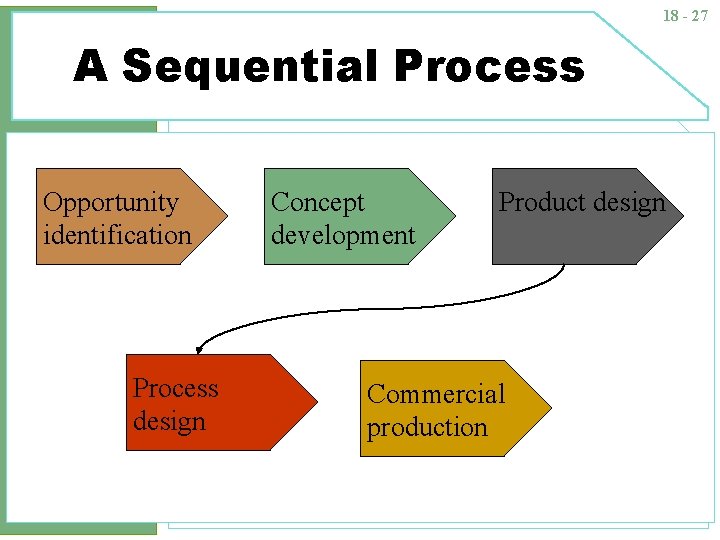 18 - 27

A Sequential Process

Opportunity identification

Concept development

Product design

Process design

Commercial production